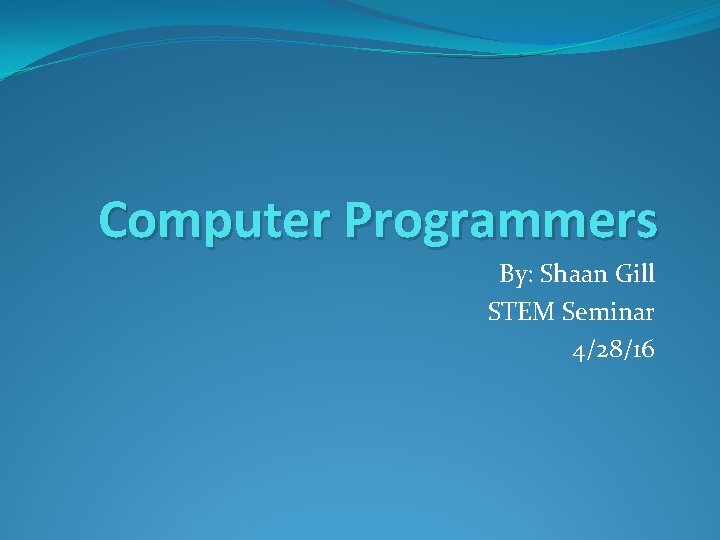 Computer Programmers

By: Shaan Gill
STEM Seminar
4/28/16